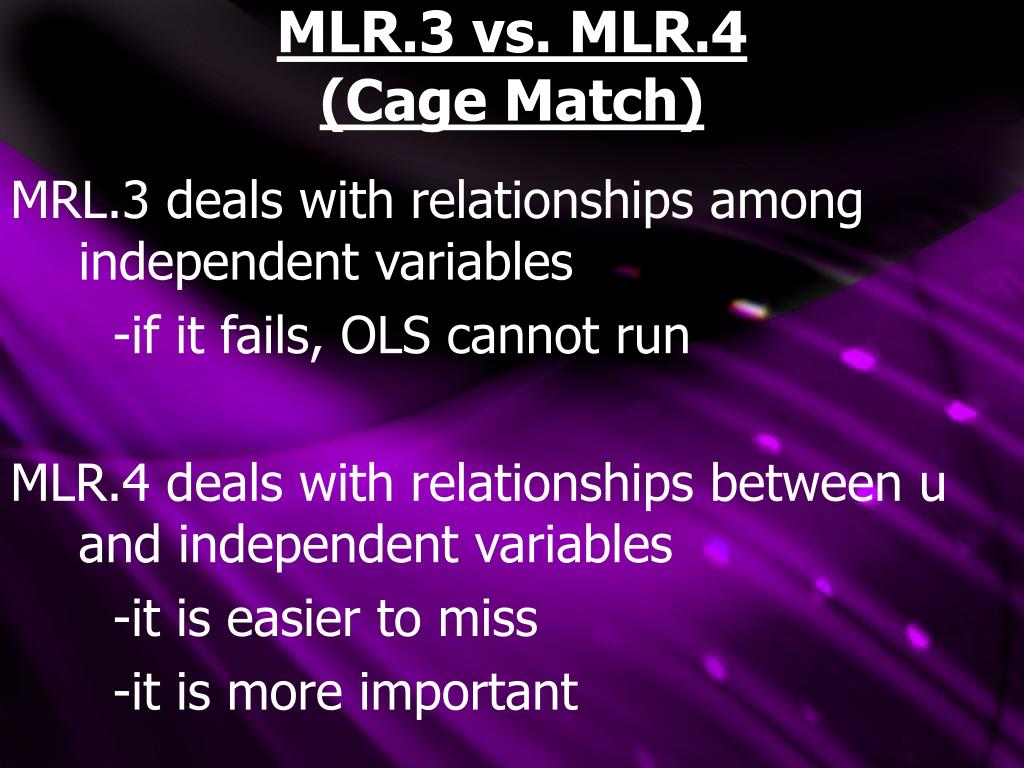 MLR.3 vs. MLR.4
(Cage Match)

MRL.3 deals with relationships among independent variables

-if it fails, OLS cannot run

MLR.4 deals with relationships between u and independent variables

-it is easier to miss

-it is more important